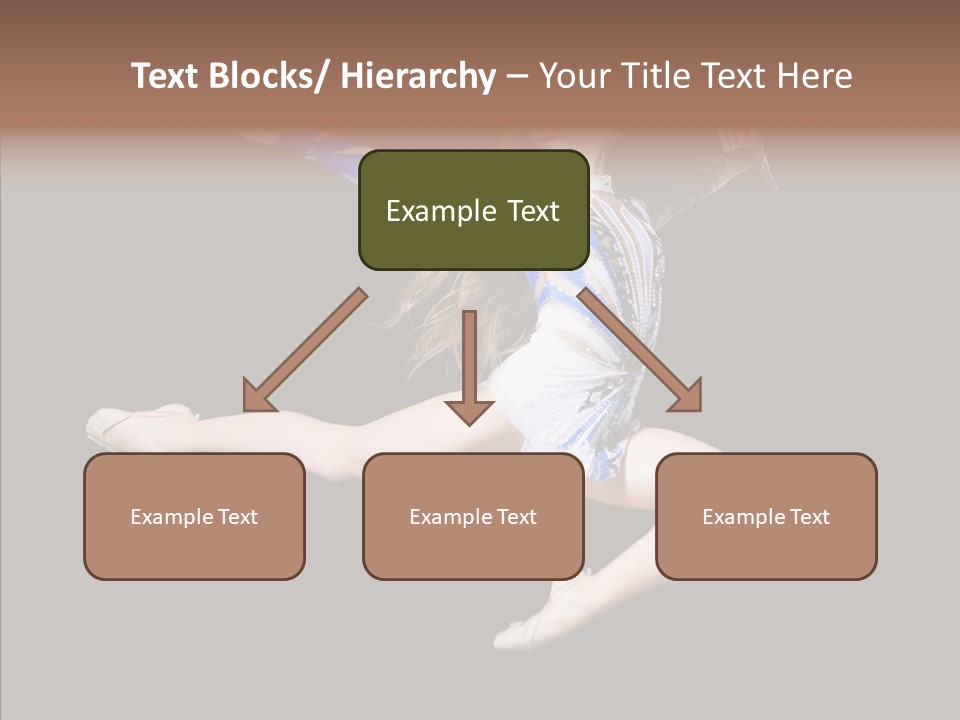 Text Blocks/ Hierarchy – Your Title Text Here

Example Text

Example Text

Example Text

Example Text